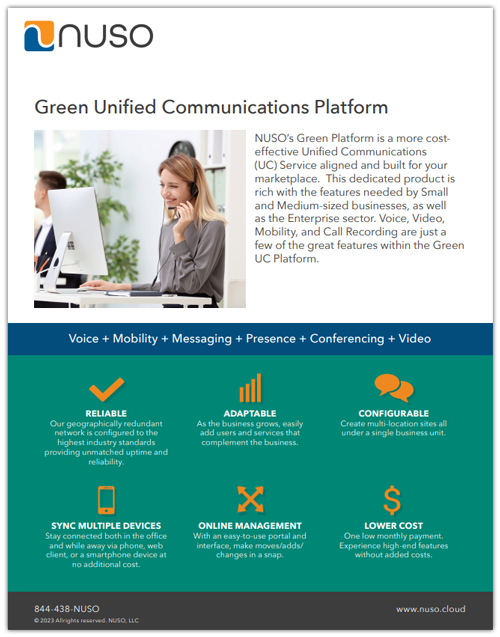 NUSO

Green Unified Communications Platform

NUSO's Green Platform is a more cost-effective Unified Communications (UC) Service aligned and built for your marketplace. This dedicated product is rich with the features needed by Small and Medium-sized businesses, as well as the Enterprise sector. Voice, Video, Mobility, and Call Recording are just a few of the great features within the Green UC Platform.

Voice + Mobility + Messaging + Presence + Conferencing + Video

RELIABLE
Our geographically redundant network is configured to the highest industry standards providing unmatched uptime and reliability.

ADAPTABLE
As the business grows, easily add users and services that complement the business.

CONFIGURABLE
Create multi-location sites all under a single business unit.

SYNC MULTIPLE DEVICES
Stay connected both in the office and while away via phone, web client, or a smartphone device at no additional cost.

ONLINE MANAGEMENT
With an easy-to-use portal and interface, make moves/adds/changes in a snap.

LOWER COST
One low monthly payment. Experience high-end features without added costs.

844-438-NUSO
© 2023 Allrights reserved. NUSO, LLC

www.nuso.cloud